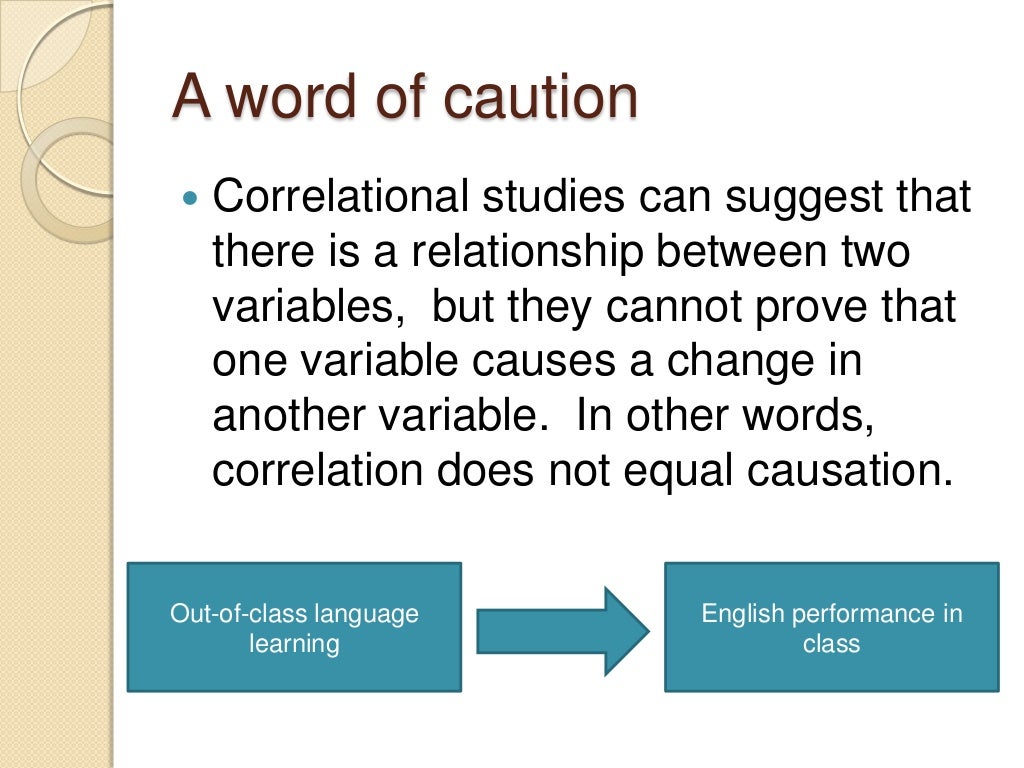 A word of caution

Correlational studies can suggest that there is a relationship between two variables,  but they cannot prove that one variable causes a change in another variable.  In other words, correlation does not equal causation.

Out-of-class language learning

English performance in class